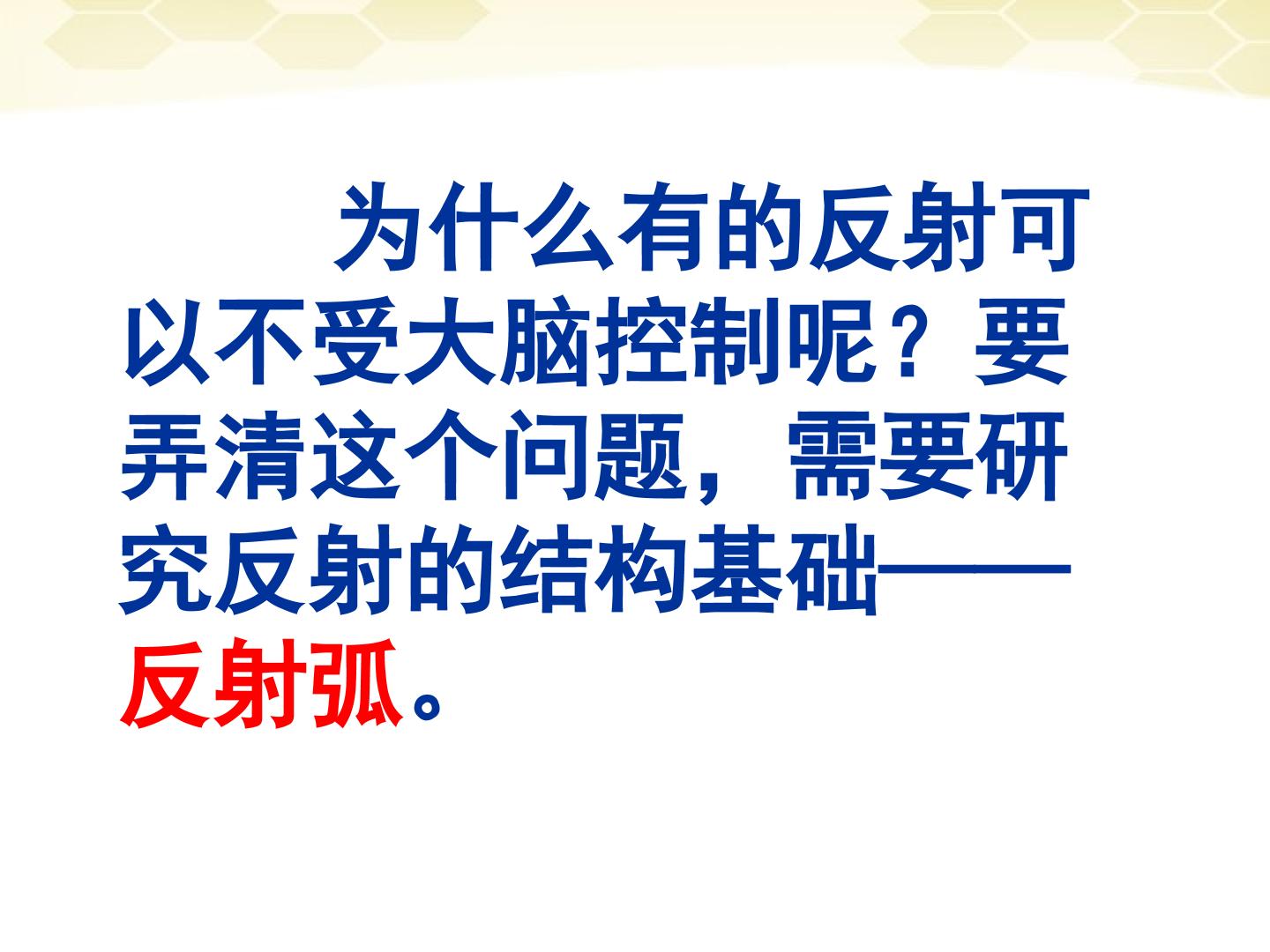 为什么有的反射可以不受大脑控制呢？要弄清这个问题，需要研究反射的结构基础——反射弧。